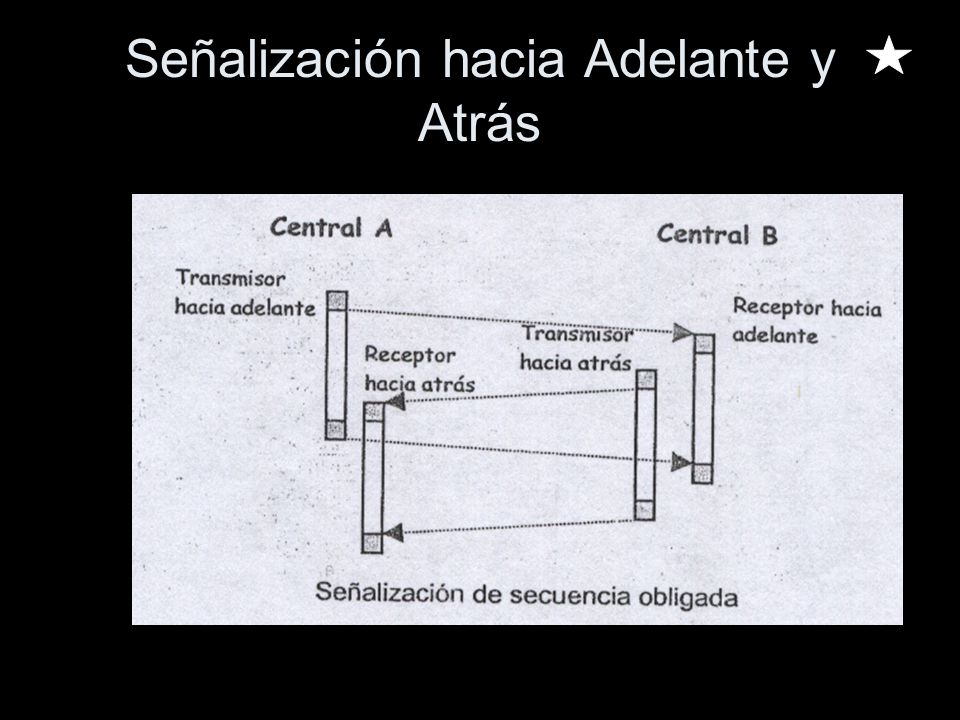 Señalización hacia Adelante y Atrás

Central A

Central B

Transmisor hacia adelante

Receptor hacia adelante

Transmisor hacia atrás

Receptor hacia atrás

Señalización de secuencia obligada